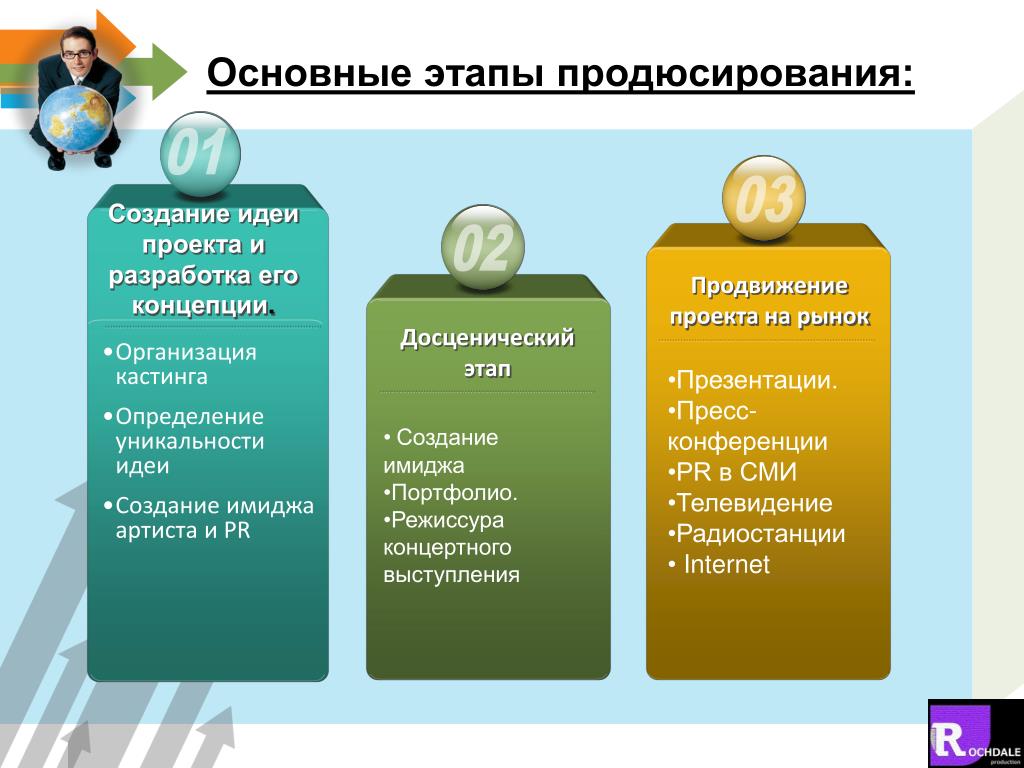 Основные этапы продюсирования:

01

Создание идеи проекта и разработка его концепции.

•Организация кастинга

•Определение уникальности идеи

•Создание имиджа артиста и PR

02

Досценический этап

• Создание имиджа
•Портфолио.
•Режиссура концертного выступления

03

Продвижение проекта на рынок

•Презентации.
•Пресс-конференции
•PR в СМИ
•Телевидение
•Радиостанции
• Internet

ROCHDALE production